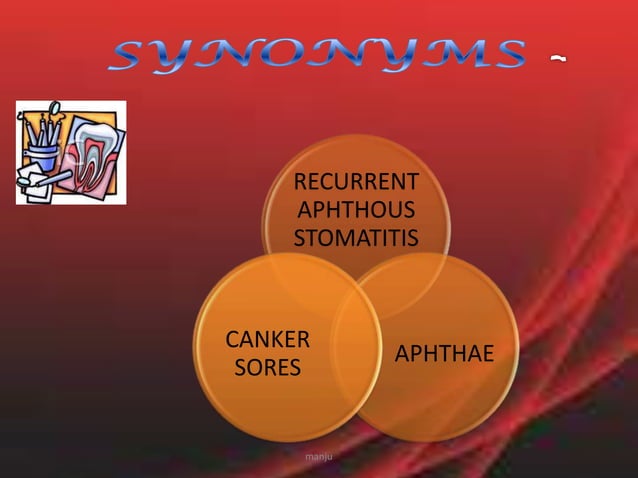 SYNONYMS -

RECURRENT APHTHOUS STOMATITIS

CANKER SORES

APHTHAE

manju